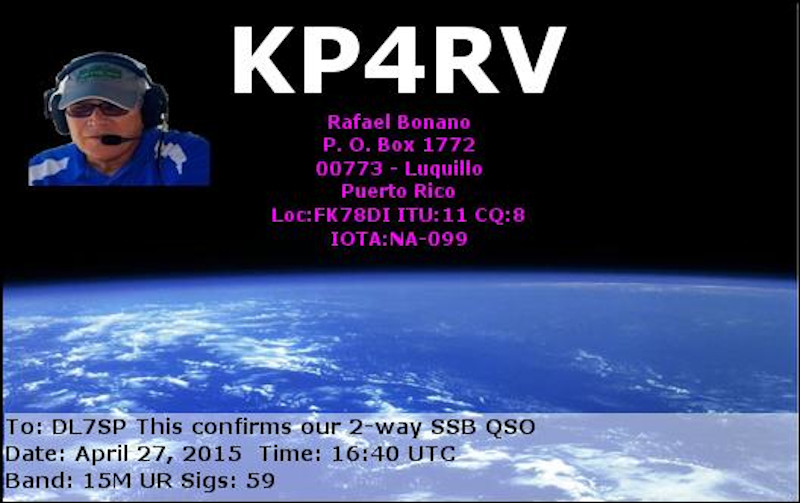 KP4RV

Rafael Bonano
P. O. Box 1772
00773 - Luquillo
Puerto Rico
Loc:FK78DI ITU:11 CQ:8
IOTA:NA-099

To: DL7SP This confirms our 2-way SSB QSO
Date: April 27, 2015 Time: 16:40 UTC
Band: 15M UR Sigs: 59